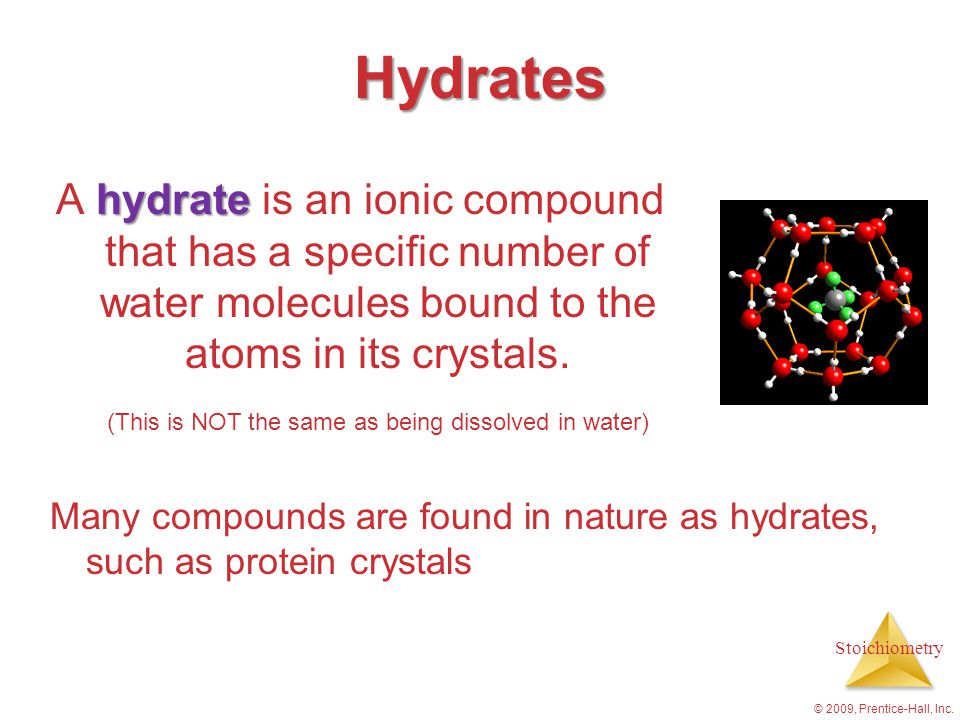 Hydrates

A hydrate is an ionic compound that has a specific number of water molecules bound to the atoms in its crystals.

(This is NOT the same as being dissolved in water)

Many compounds are found in nature as hydrates, such as protein crystals

Stoichiometry

© 2009, Prentice-Hall, Inc.